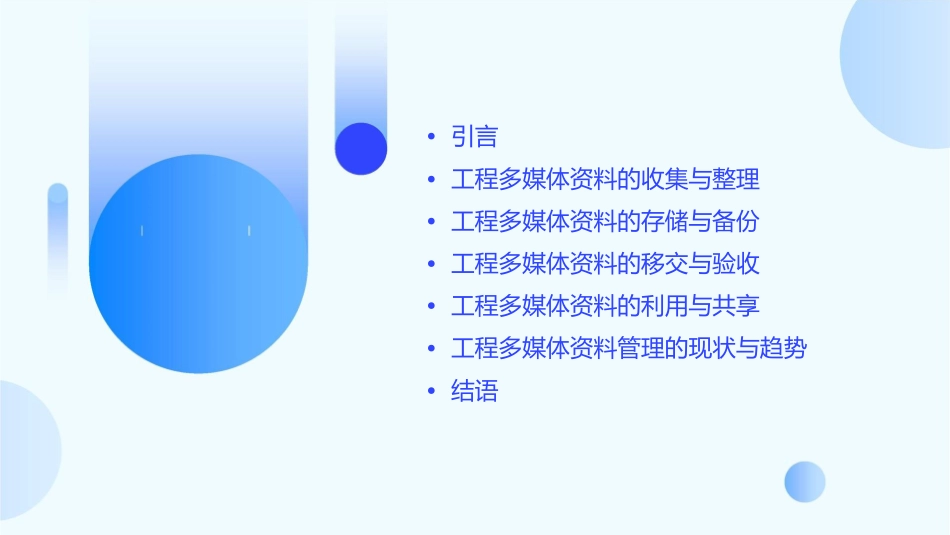 • 引言
• 工程多媒体资料的收集与整理
• 工程多媒体资料的存储与备份
• 工程多媒体资料的移交与验收
• 工程多媒体资料的利用与共享
• 工程多媒体资料管理的现状与趋势
• 结语